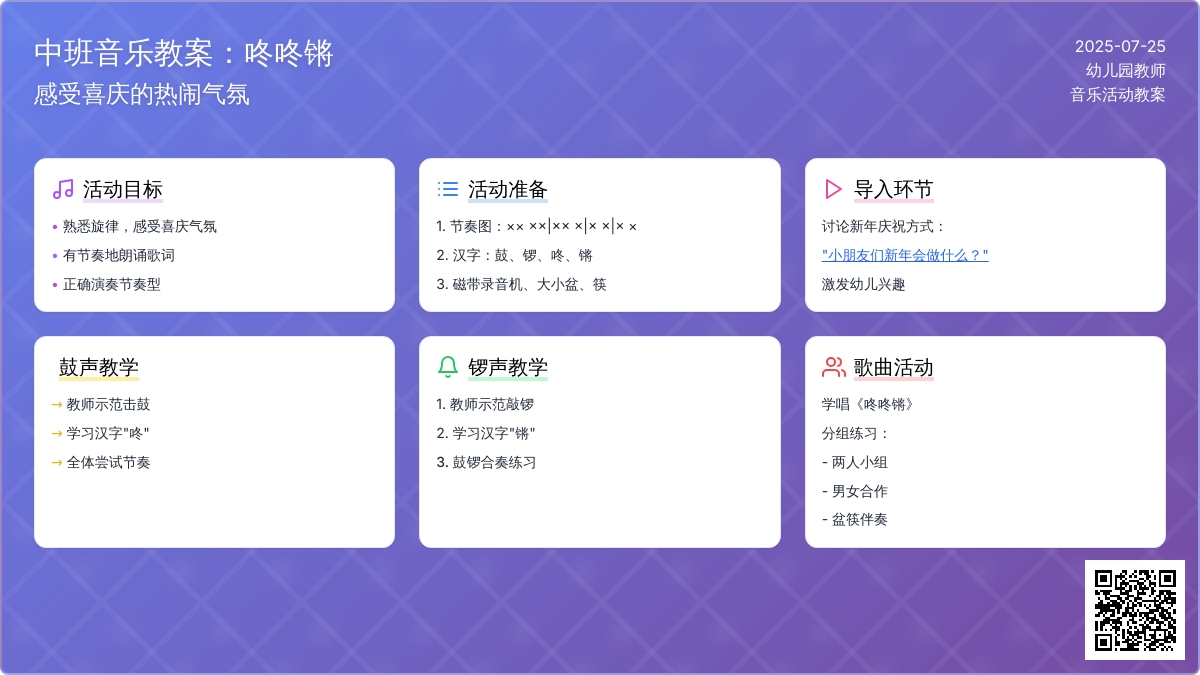 中班音乐教案：咚咚锵
感受喜庆的热闹气氛

2025-07-25
幼儿园教师
音乐活动教案

活动目标
• 熟悉旋律，感受喜庆气氛
• 有节奏地朗诵歌词
• 正确演奏节奏型

活动准备
1. 节奏图：×× ××|×× ×|× ×|× ×
2. 汉字：鼓、锣、咚、锵
3. 磁带录音机、大小盆、筷

导入环节
讨论新年庆祝方式：
"小朋友们新年会做什么？"
激发幼儿兴趣

鼓声教学
→ 教师示范击鼓
→ 学习汉字"咚"
→ 全体尝试节奏

锣声教学
1. 教师示范敲锣
2. 学习汉字"锵"
3. 鼓锣合奏练习

歌曲活动
学唱《咚咚锵》
分组练习：
- 两人小组
- 男女合作
- 盆筷伴奏